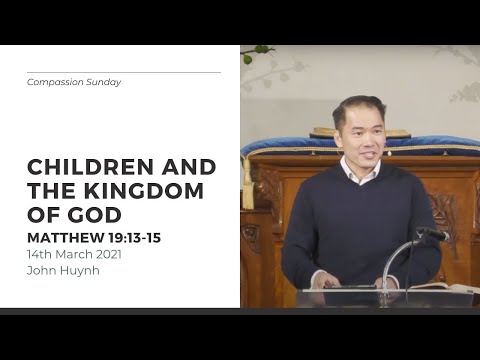 Compassion Sunday

CHILDREN AND THE KINGDOM OF GOD

MATTHEW 19:13-15

14th March 2021

John Huynh